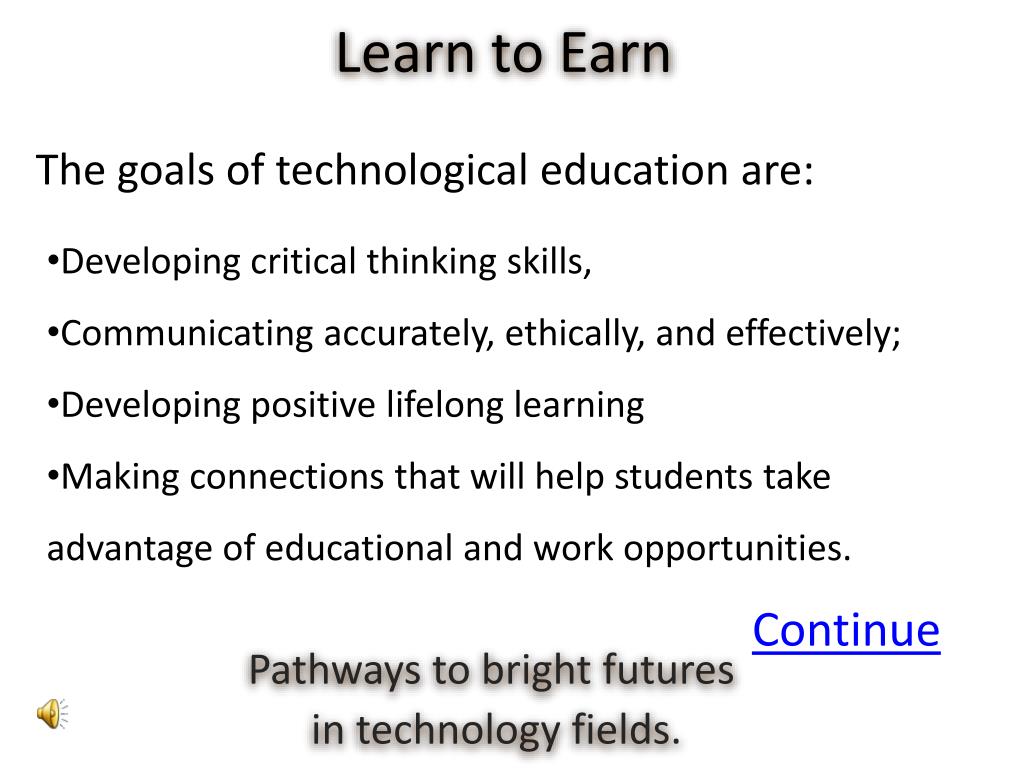 Learn to Earn

The goals of technological education are:

•Developing critical thinking skills,

•Communicating accurately, ethically, and effectively;

•Developing positive lifelong learning

•Making connections that will help students take advantage of educational and work opportunities.

Continue

Pathways to bright futures in technology fields.